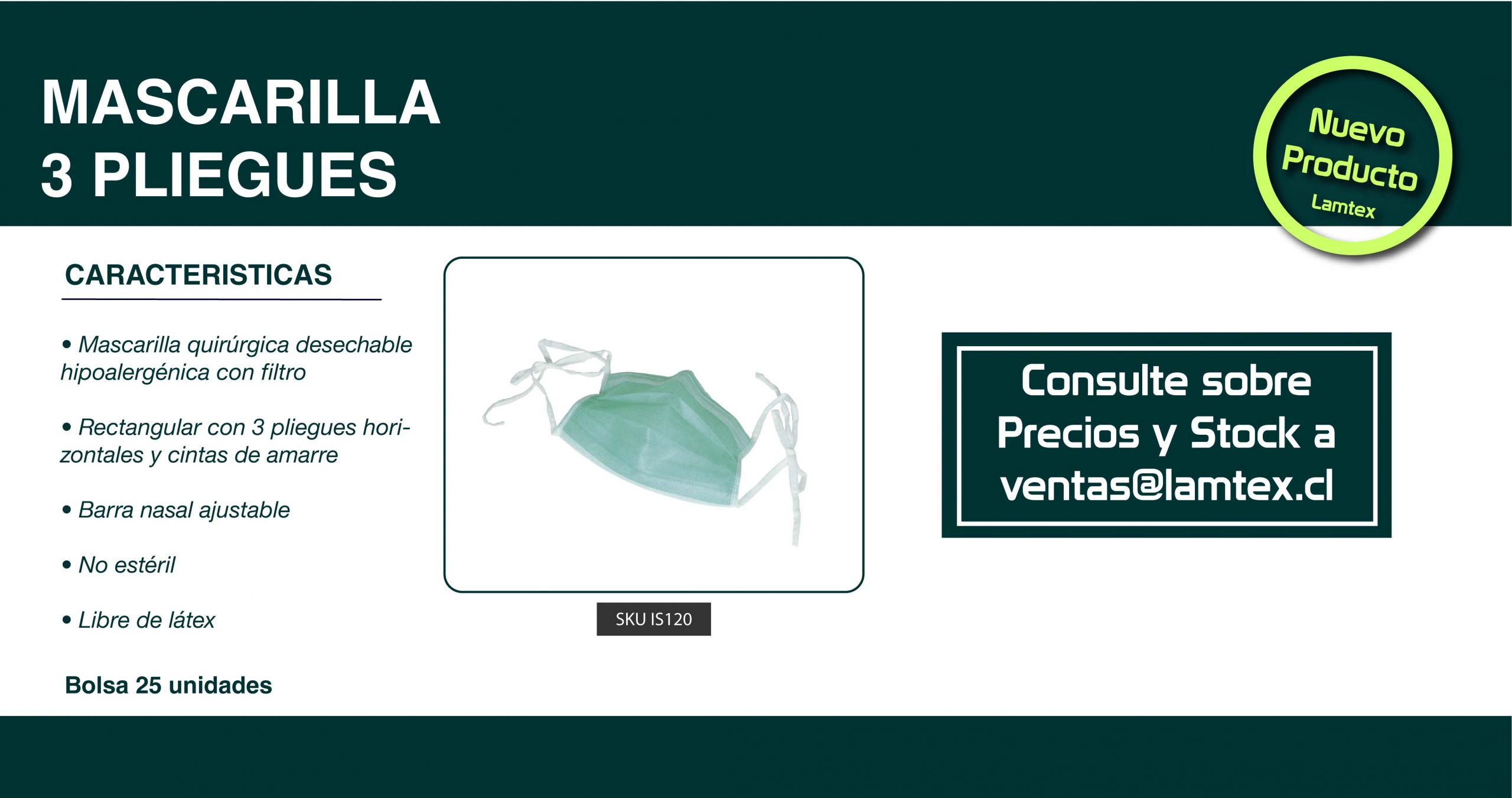 MASCARILLA
3 PLIEGUES

Nuevo
Producto
Lamtex

CARACTERISTICAS

• Mascarilla quirúrgica desechable hipoalergénica con filtro

• Rectangular con 3 pliegues horizontales y cintas de amarre

• Barra nasal ajustable

• No estéril

• Libre de látex

Bolsa 25 unidades

SKU IS120

Consulte sobre
Precios y Stock a
ventas@lamtex.cl